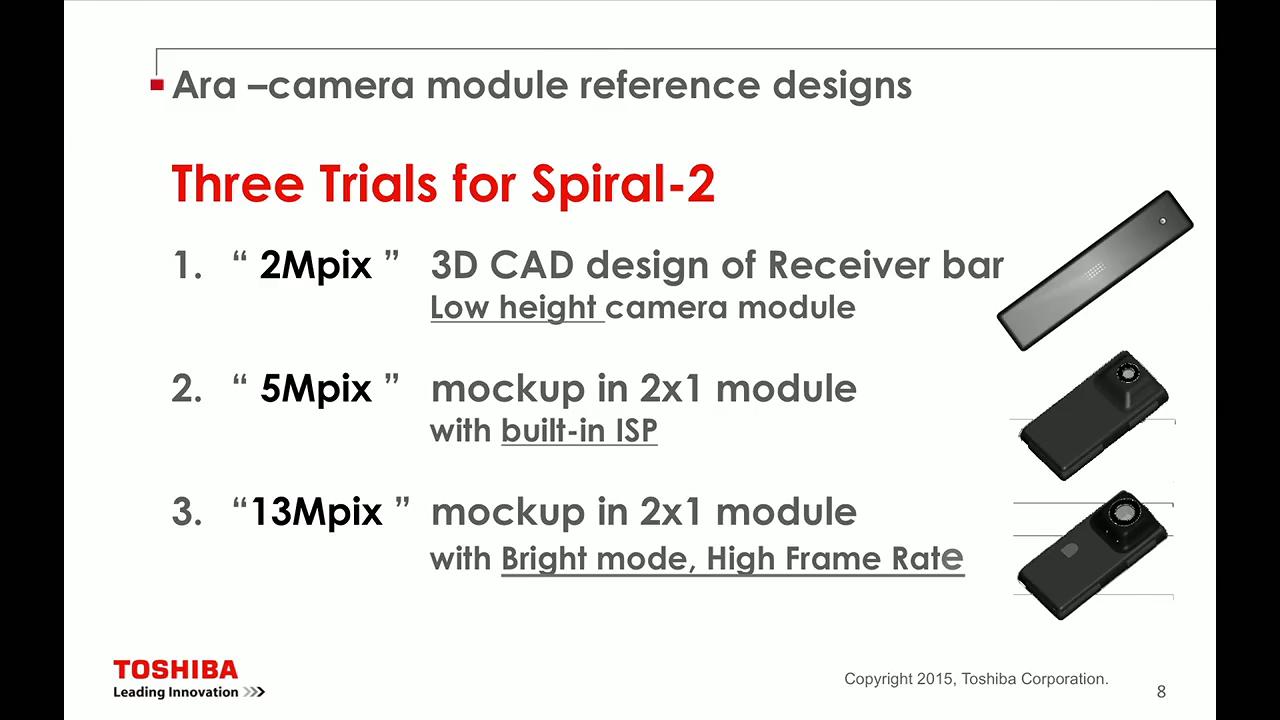 Ara –camera module reference designs

Three Trials for Spiral-2

1. “ 2Mpix ” 3D CAD design of Receiver bar
Low height camera module

2. “ 5Mpix ” mockup in 2x1 module
with built-in ISP

3. “13Mpix ” mockup in 2x1 module
with Bright mode, High Frame Rate

TOSHIBA
Leading Innovation >>>

Copyright 2015, Toshiba Corporation.

8